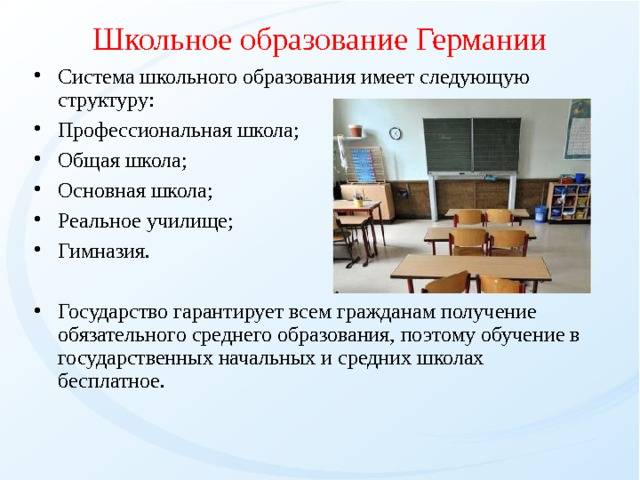 Школьное образование Германии

• Система школьного образования имеет следующую структуру:
• Профессиональная школа;
• Общая школа;
• Основная школа;
• Реальное училище;
• Гимназия.

• Государство гарантирует всем гражданам получение обязательного среднего образования, поэтому обучение в государственных начальных и средних школах бесплатное.